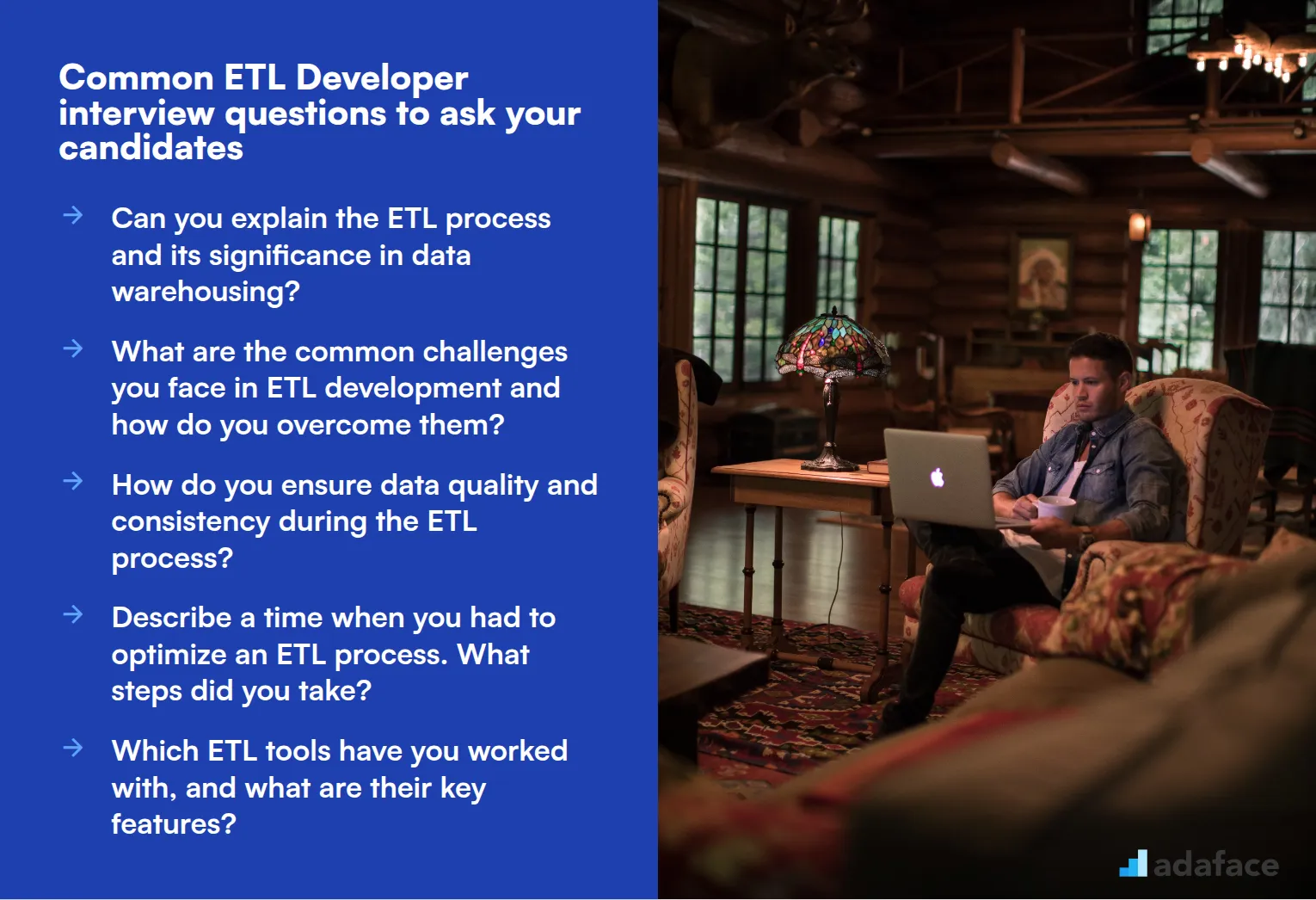 Common ETL Developer interview questions to ask your candidates

→ Can you explain the ETL process and its significance in data warehousing?

→ What are the common challenges you face in ETL development and how do you overcome them?

→ How do you ensure data quality and consistency during the ETL process?

→ Describe a time when you had to optimize an ETL process. What steps did you take?

→ Which ETL tools have you worked with, and what are their key features?

adaface